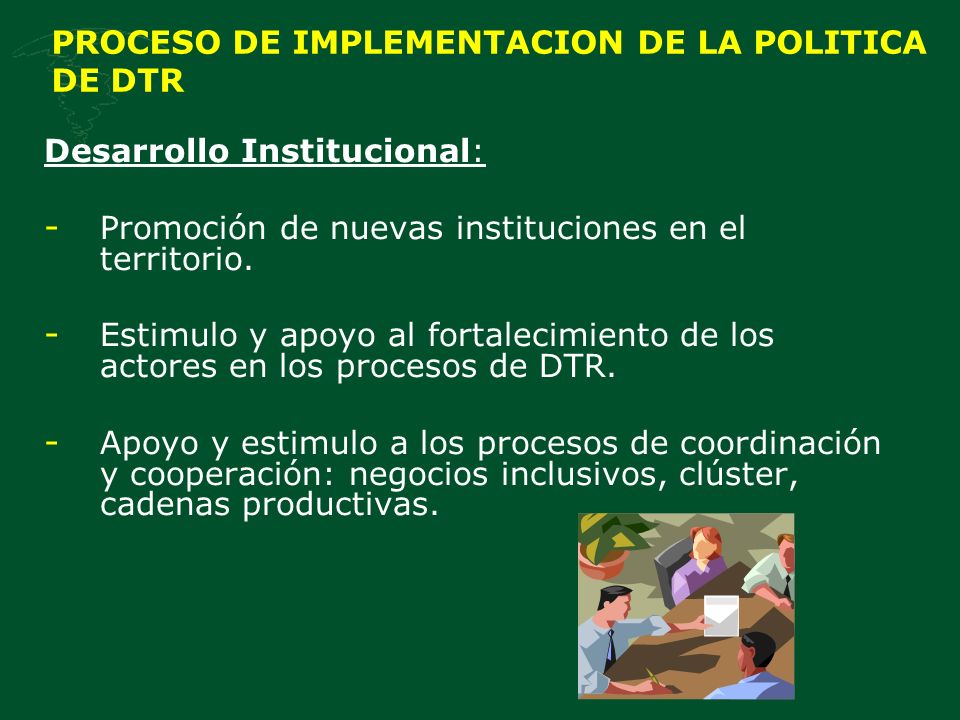 PROCESO DE IMPLEMENTACION DE LA POLITICA DE DTR

Desarrollo Institucional:

- Promoción de nuevas instituciones en el territorio.

- Estimulo y apoyo al fortalecimiento de los actores en los procesos de DTR.

- Apoyo y estimulo a los procesos de coordinación y cooperación: negocios inclusivos, clúster, cadenas productivas.